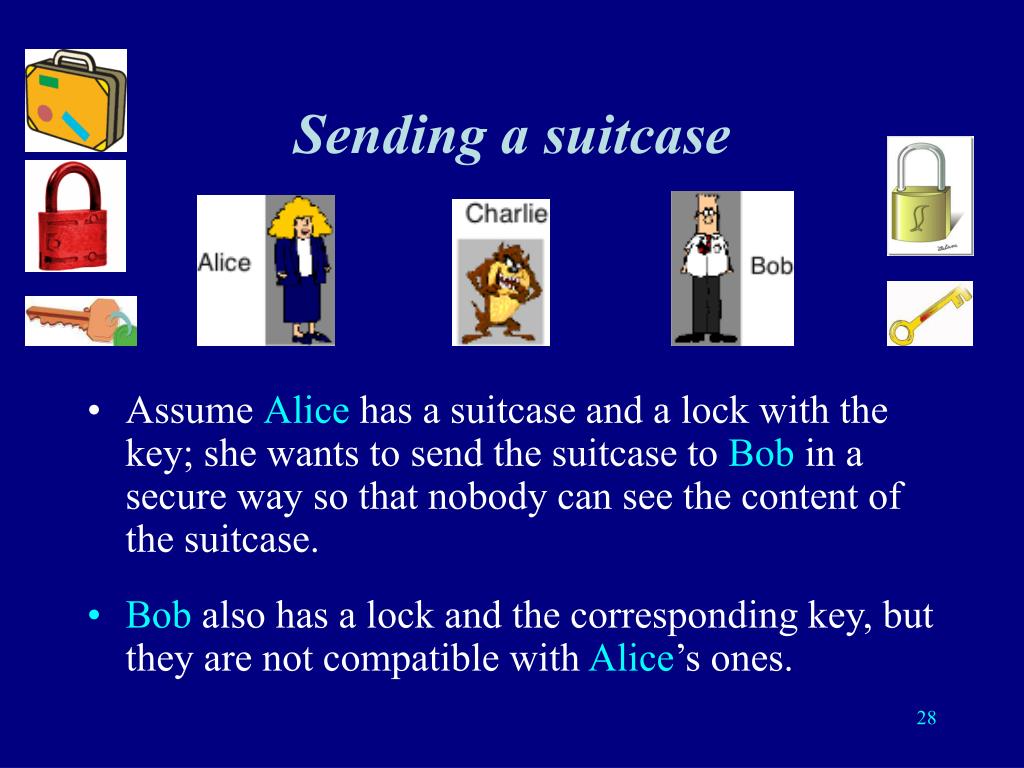 Sending a suitcase

Alice

Charlie

Bob

• Assume Alice has a suitcase and a lock with the key; she wants to send the suitcase to Bob in a secure way so that nobody can see the content of the suitcase.

• Bob also has a lock and the corresponding key, but they are not compatible with Alice’s ones.

28